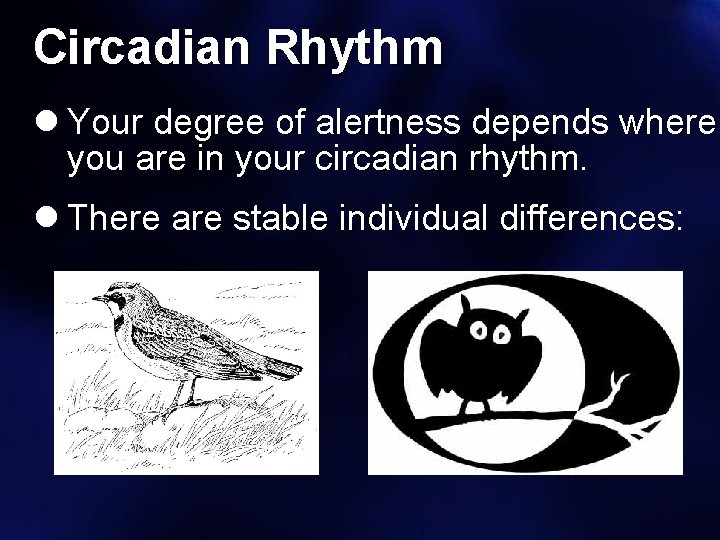 Circadian Rhythm

● Your degree of alertness depends where you are in your circadian rhythm.

● There are stable individual differences: